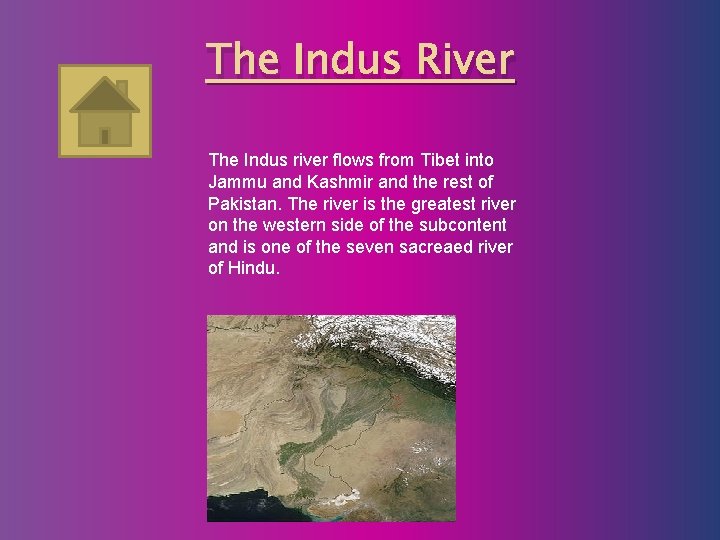 The Indus River

The Indus river flows from Tibet into Jammu and Kashmir and the rest of Pakistan. The river is the greatest river on the western side of the subcontent and is one of the seven sacreaed river of Hindu.